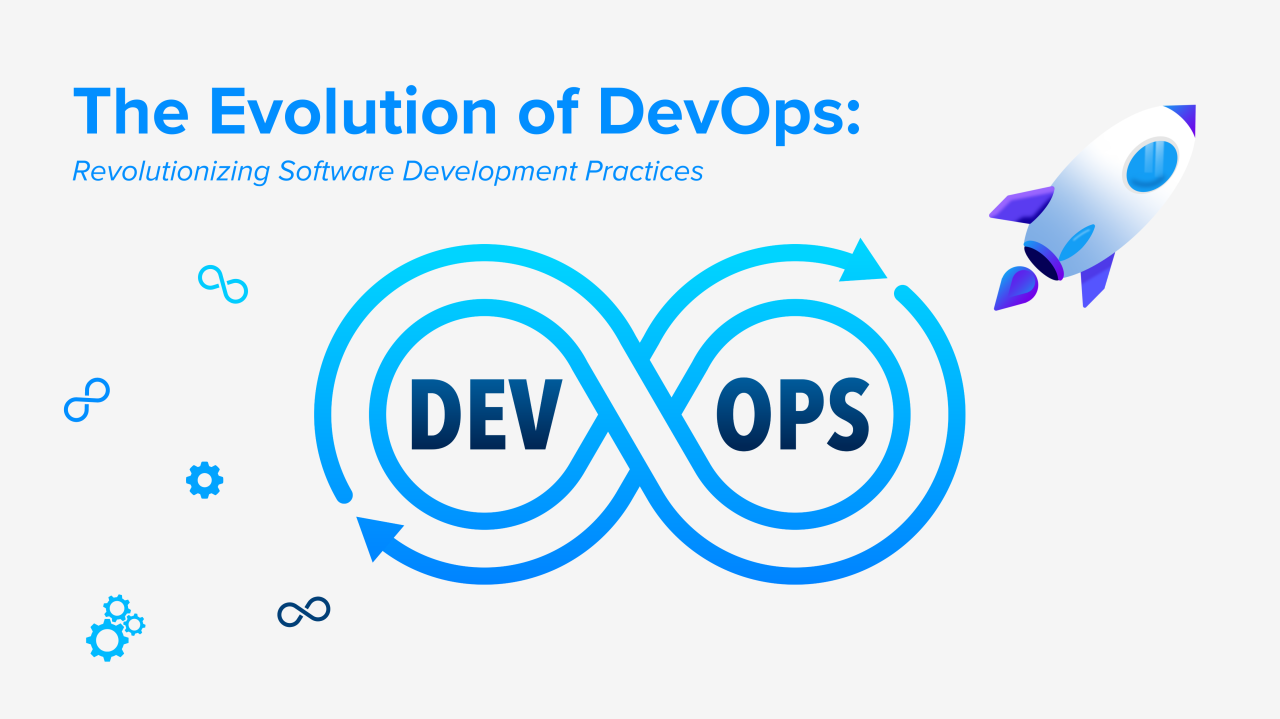 The Evolution of DevOps:
Revolutionizing Software Development Practices

DEV OPS